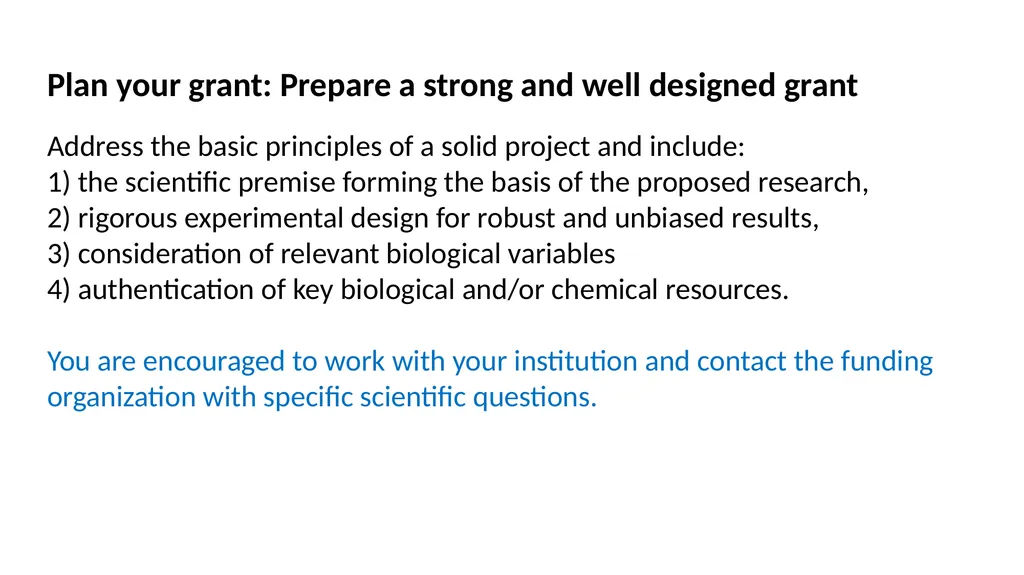 Plan your grant: Prepare a strong and well designed grant

Address the basic principles of a solid project and include:
1) the scientific premise forming the basis of the proposed research,
2) rigorous experimental design for robust and unbiased results,
3) consideration of relevant biological variables
4) authentication of key biological and/or chemical resources.

You are encouraged to work with your institution and contact the funding organization with specific scientific questions.